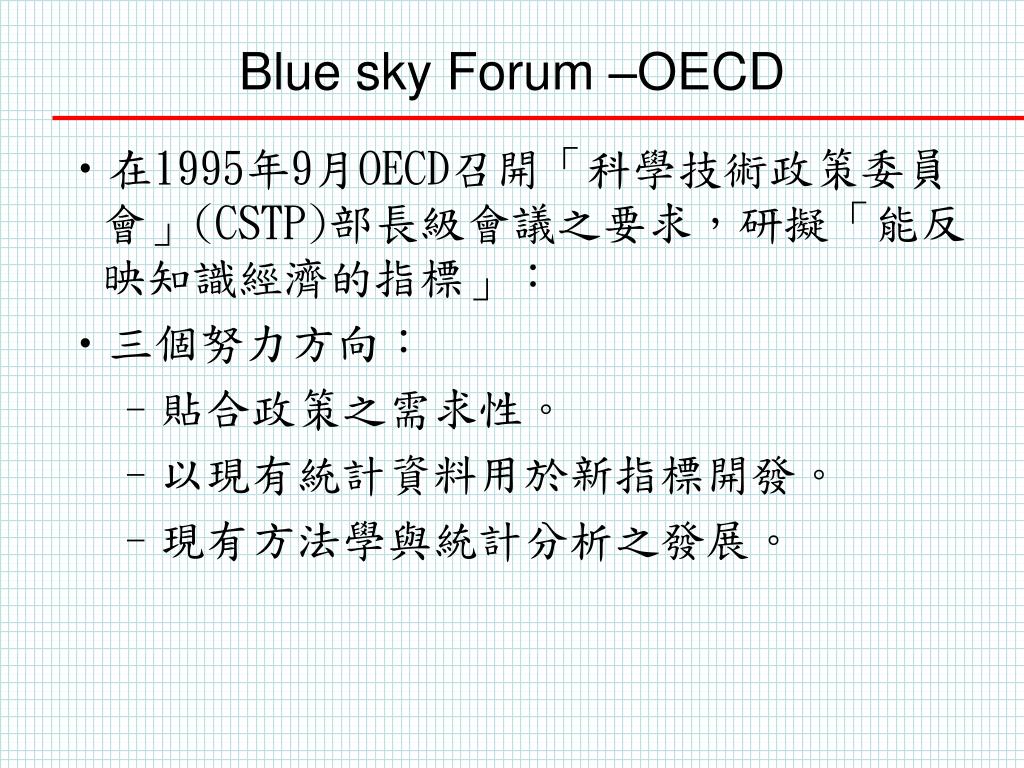 Blue sky Forum –OECD

• 在1995年9月OECD召開「科學技術政策委員會」(CSTP)部長級會議之要求，研擬「能反映知識經濟的指標」：

• 三個努力方向：
  – 貼合政策之需求性。
  – 以現有統計資料用於新指標開發。
  – 現有方法學與統計分析之發展。